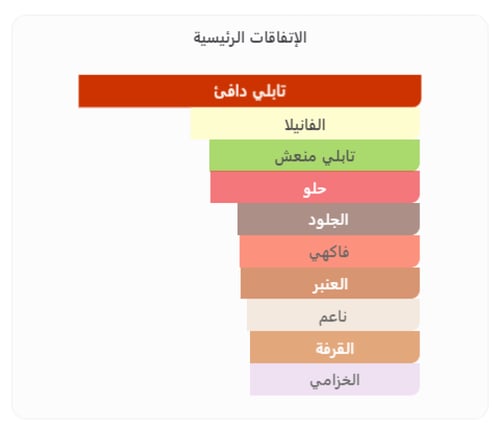 الإتفاقات الرئيسية

تابلي دافئ

الفانيلا

تابلي منعش

حلو

الجلود

فاكهي

العنبر

ناعم

القرفة

الخزامي